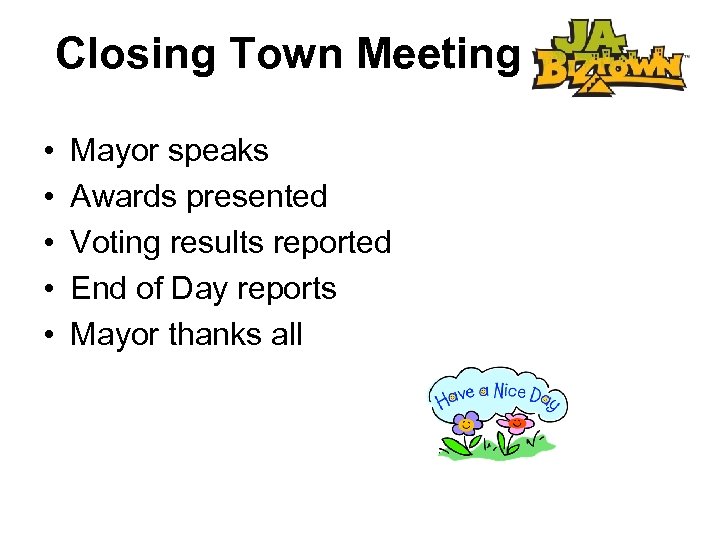 Closing Town Meeting

JA BIZTOWN™

• Mayor speaks
• Awards presented
• Voting results reported
• End of Day reports
• Mayor thanks all

Have a Nice Day